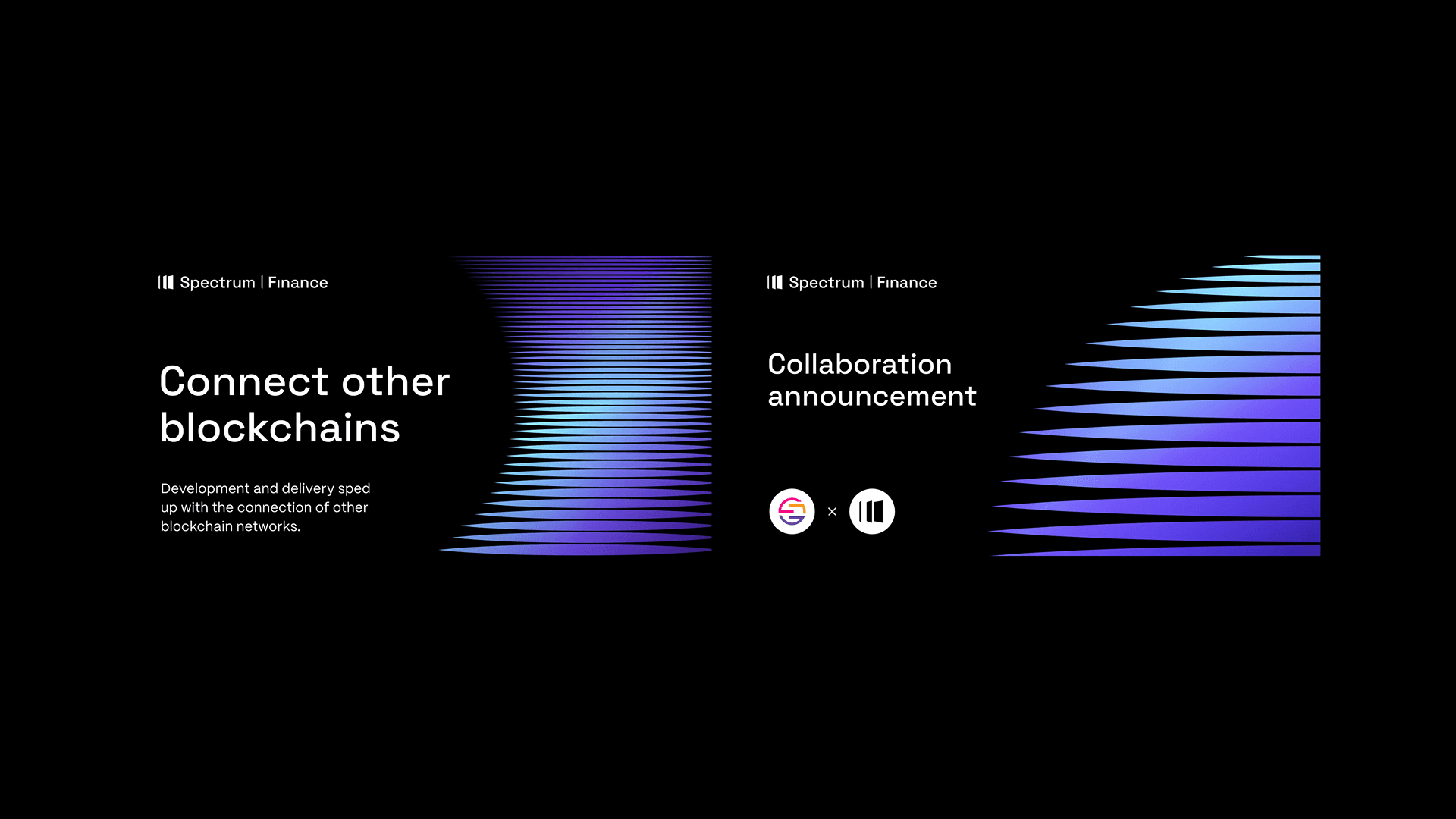 Spectrum | Finance

Connect other blockchains

Development and delivery sped up with the connection of other blockchain networks.

Spectrum | Finance

Collaboration announcement

×